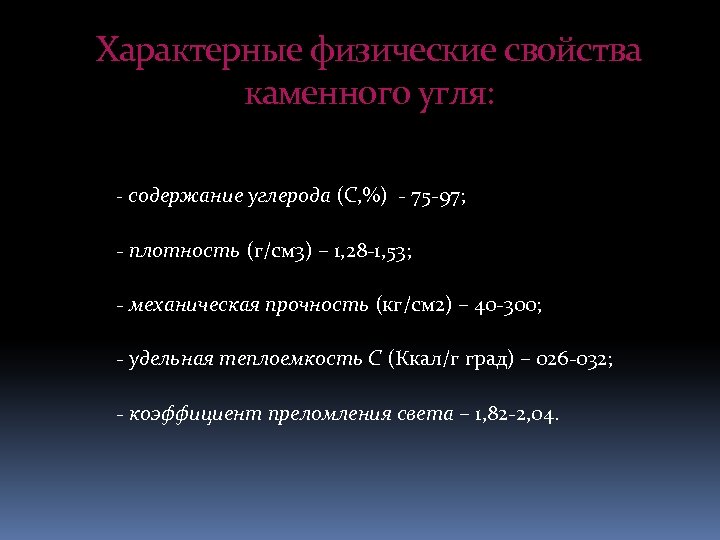 Характерные физические свойства каменного угля:

- содержание углерода (С,%) - 75-97;

- плотность (г/см3) – 1,28-1,53;

- механическая прочность (кг/см2) – 40-300;

- удельная теплоемкость С (Ккал/г град) – 026-032;

- коэффициент преломления света – 1,82-2,04.